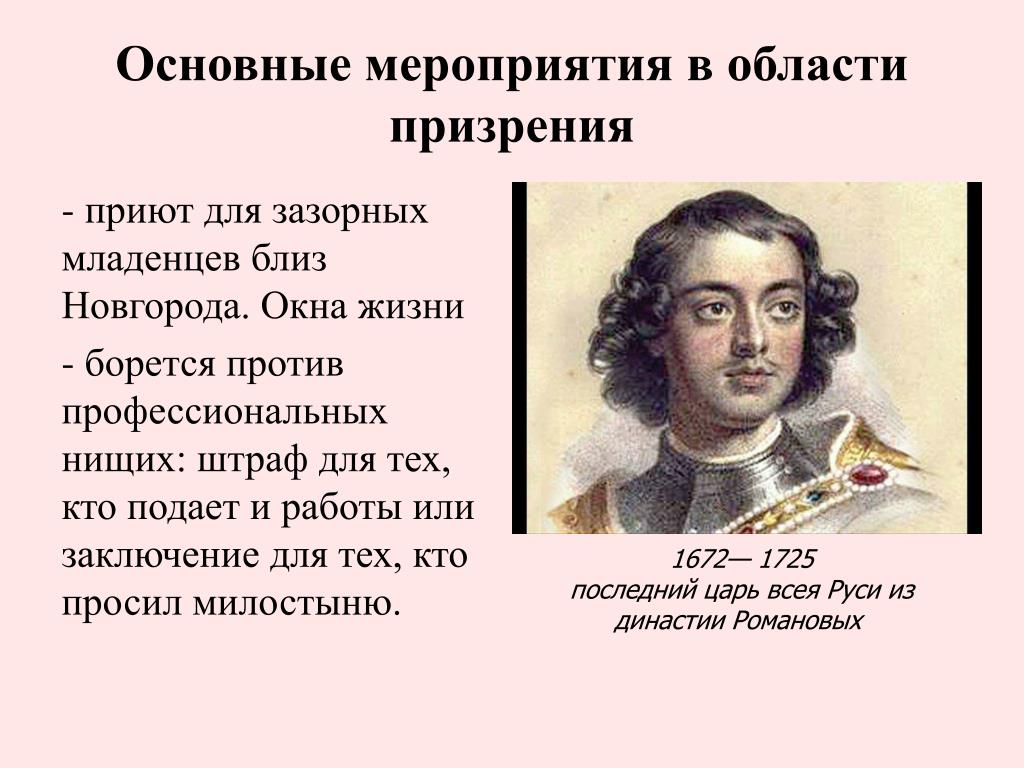 Основные мероприятия в области призрения

- приют для зазорных младенцев близ Новгорода. Окна жизни

- борется против профессиональных нищих: штраф для тех, кто подает и работы или заключение для тех, кто просил милостыню.

1672— 1725
последний царь всея Руси из династии Романовых